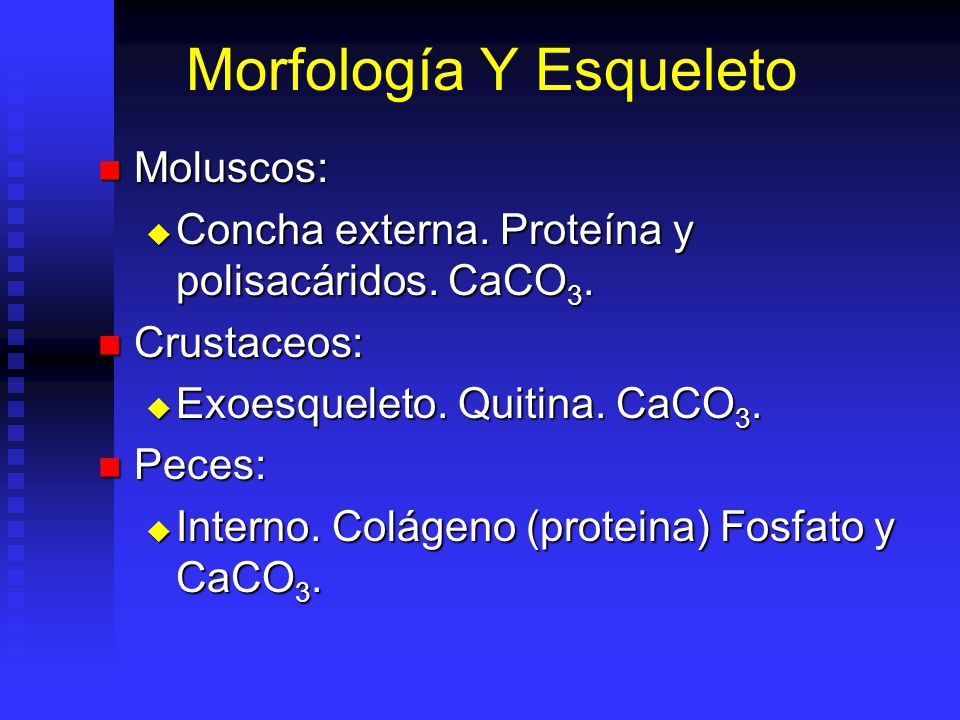 Morfología Y Esqueleto

Moluscos:

Concha externa. Proteína y polisacáridos. $CaCO_3$.

Crustaceos:

Exoesqueleto. Quitina. $CaCO_3$.

Peces:

Interno. Colágeno (proteina) Fosfato y $CaCO_3$.